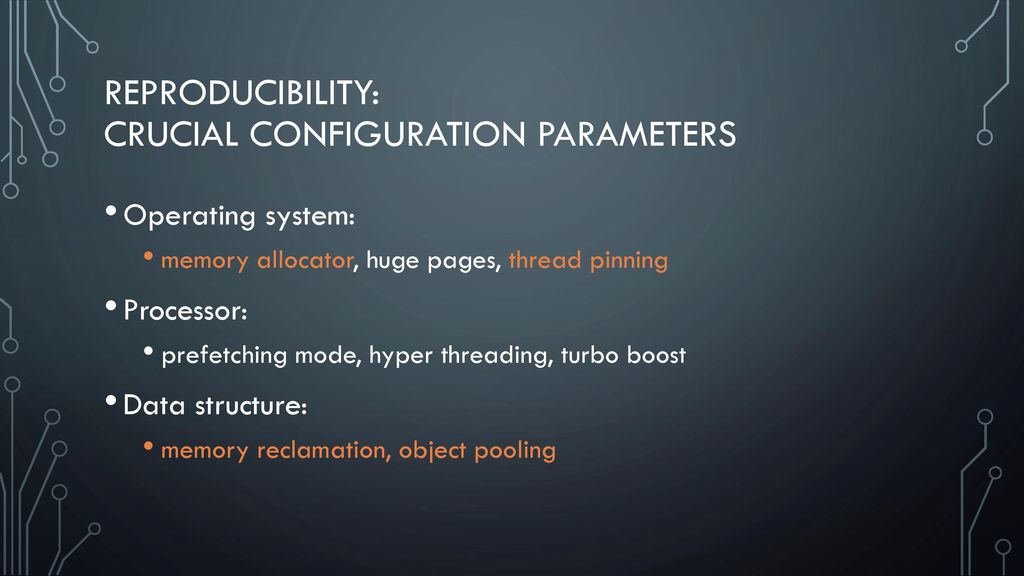 REPRODUCIBILITY:
CRUCIAL CONFIGURATION PARAMETERS

• Operating system:
  • memory allocator, huge pages, thread pinning
• Processor:
  • prefetching mode, hyper threading, turbo boost
• Data structure:
  • memory reclamation, object pooling